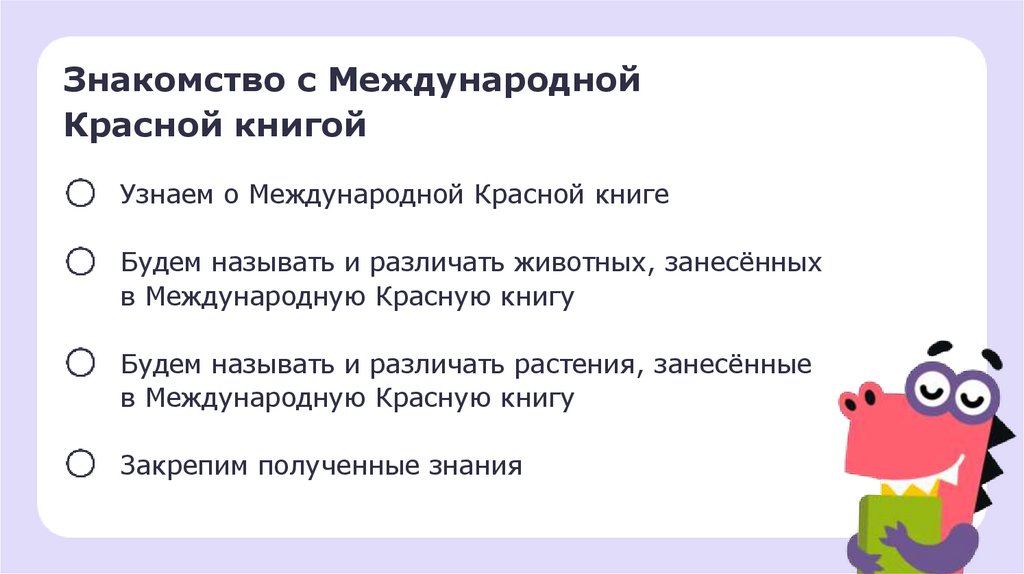 Знакомство с Международной Красной книгой

Узнаем о Международной Красной книге

Будем называть и различать животных, занесённых в Международную Красную книгу

Будем называть и различать растения, занесённые в Международную Красную книгу

Закрепим полученные знания